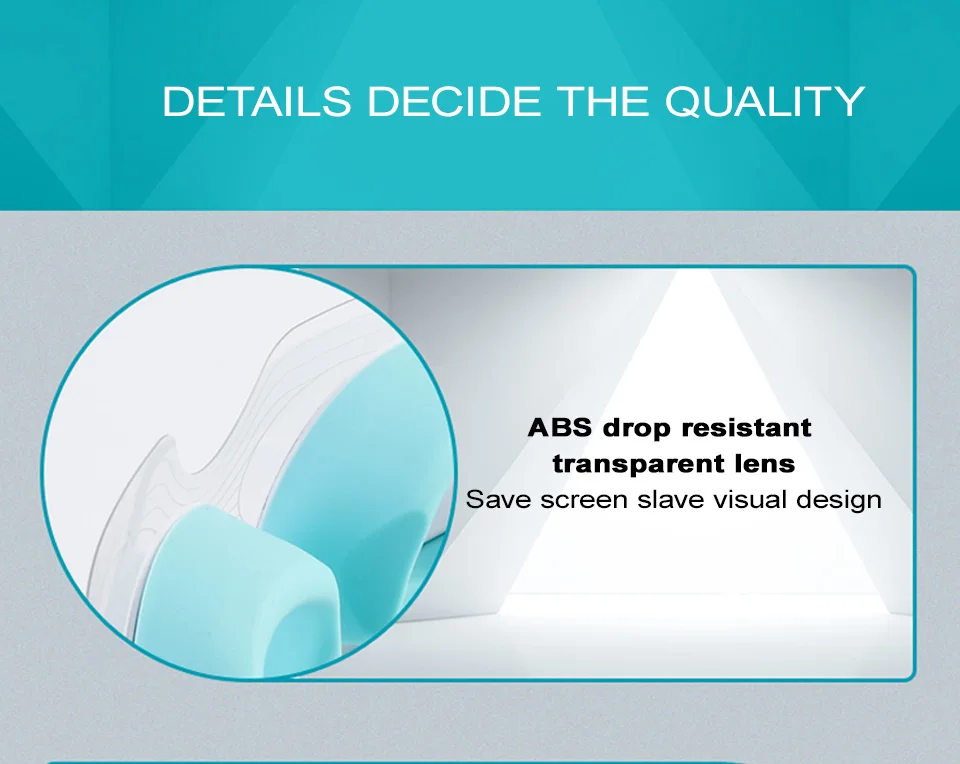 DETAILS DECIDE THE QUALITY

ABS drop resistant transparent lens
Save screen slave visual design